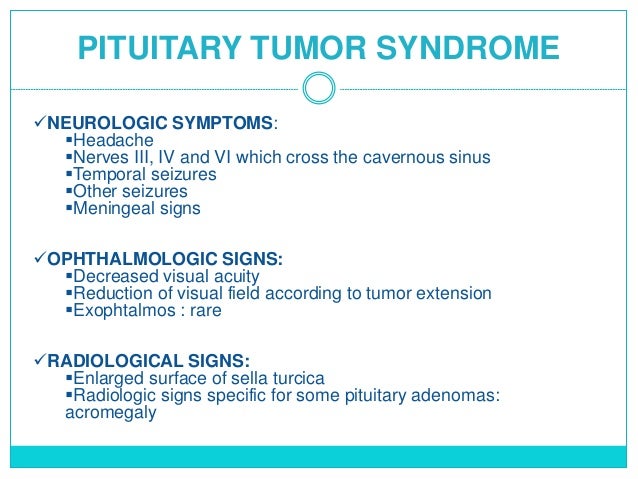 PITUITARY TUMOR SYNDROME

✓NEUROLOGIC SYMPTOMS:
▪Headache
▪Nerves III, IV and VI which cross the cavernous sinus
▪Temporal seizures
▪Other seizures
▪Meningeal signs

✓OPHTHALMOLOGIC SIGNS:
▪Decreased visual acuity
▪Reduction of visual field according to tumor extension
▪Exophtalmos : rare

✓RADIOLOGICAL SIGNS:
▪Enlarged surface of sella turcica
▪Radiologic signs specific for some pituitary adenomas: acromegaly